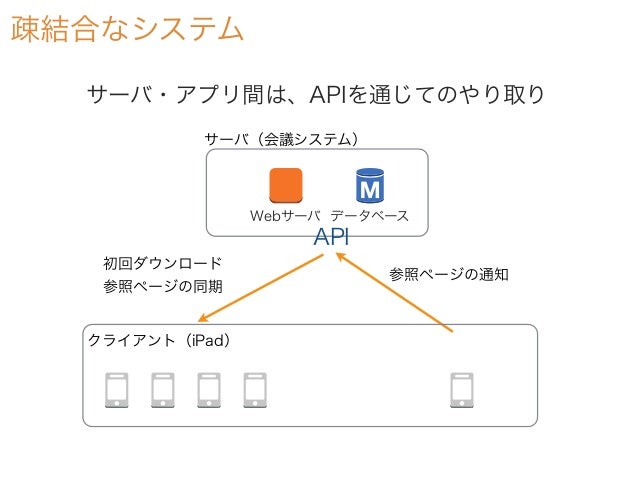 疎結合なシステム

サーバ・アプリ間は、APIを通じてのやり取り

サーバ（会議システム）

M

Webサーバ　データベース

API

初回ダウンロード
参照ページの同期

参照ページの通知

クライアント（iPad）